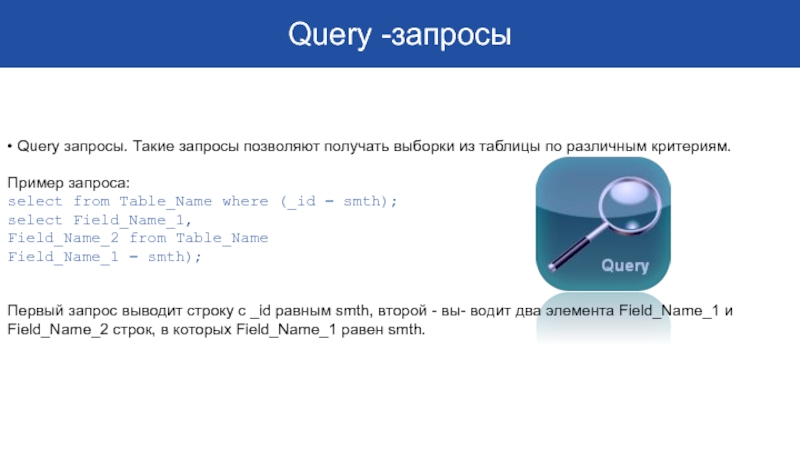 Query -запросы

• Query запросы. Такие запросы позволяют получать выборки из таблицы по различным критериям.

Пример запроса:
select from Table_Name where (_id - smth);
select Field_Name_1,
Field_Name_2 from Table_Name
Field_Name_1 - smth);

Query

Первый запрос выводит строку с _id равным smth, второй - вы- водит два элемента Field_Name_1 и Field_Name_2 строк, в которых Field_Name_1 равен smth.